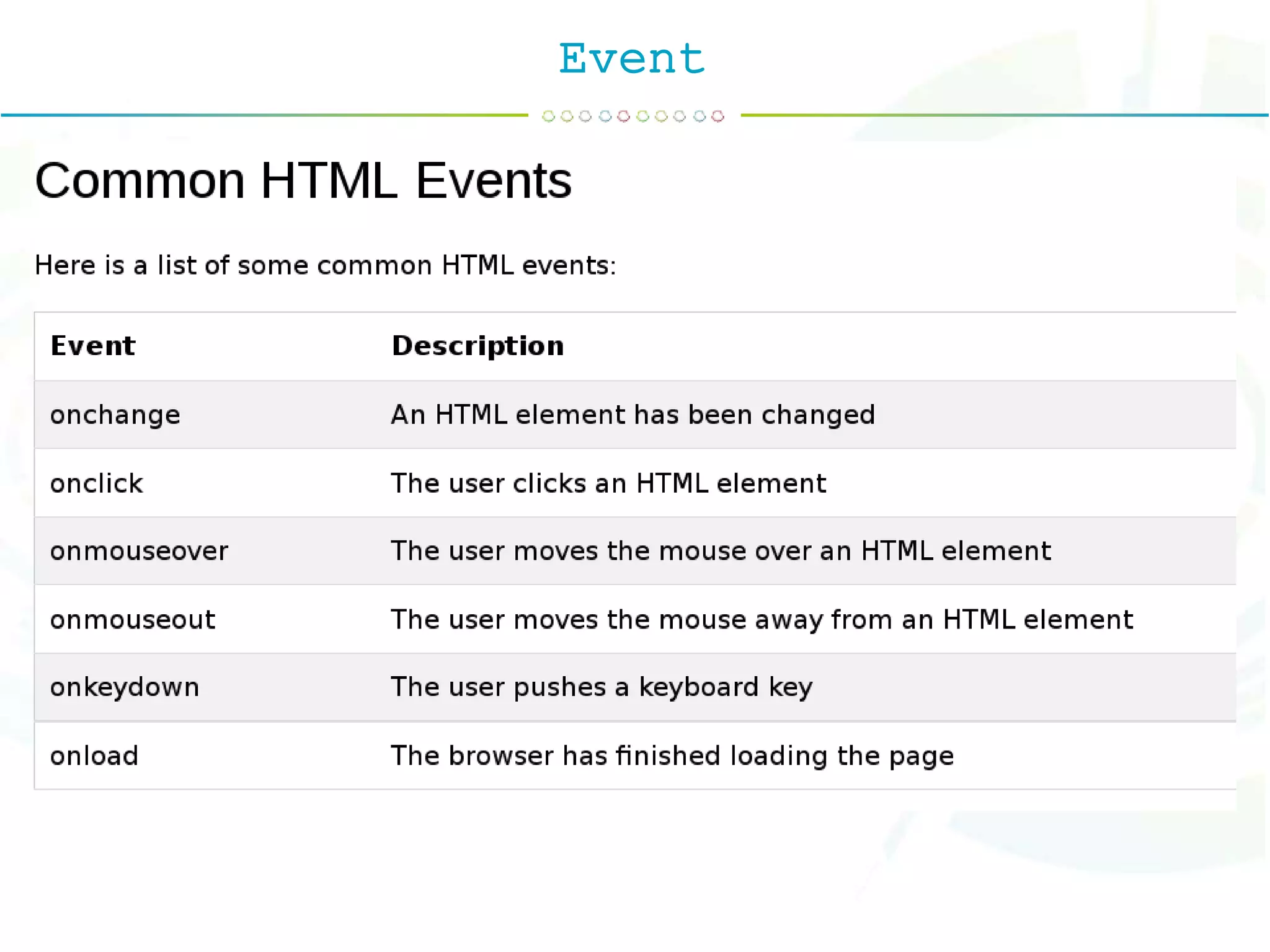 Event

Common HTML Events

Here is a list of some common HTML events:

| Event | Description |
|---|---|
| onchange | An HTML element has been changed |
| onclick | The user clicks an HTML element |
| onmouseover | The user moves the mouse over an HTML element |
| onmouseout | The user moves the mouse away from an HTML element |
| onkeydown | The user pushes a keyboard key |
| onload | The browser has finished loading the page |